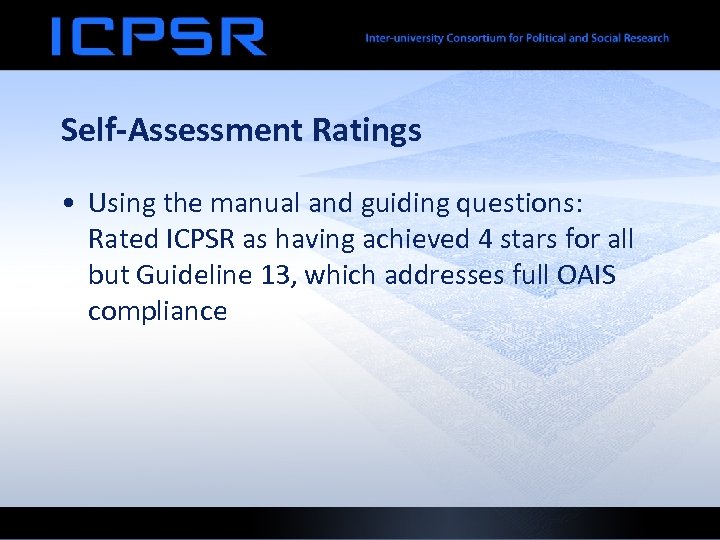 ICPSR

Inter-university Consortium for Political and Social Research

Self-Assessment Ratings

• Using the manual and guiding questions: Rated ICPSR as having achieved 4 stars for all but Guideline 13, which addresses full OAIS compliance